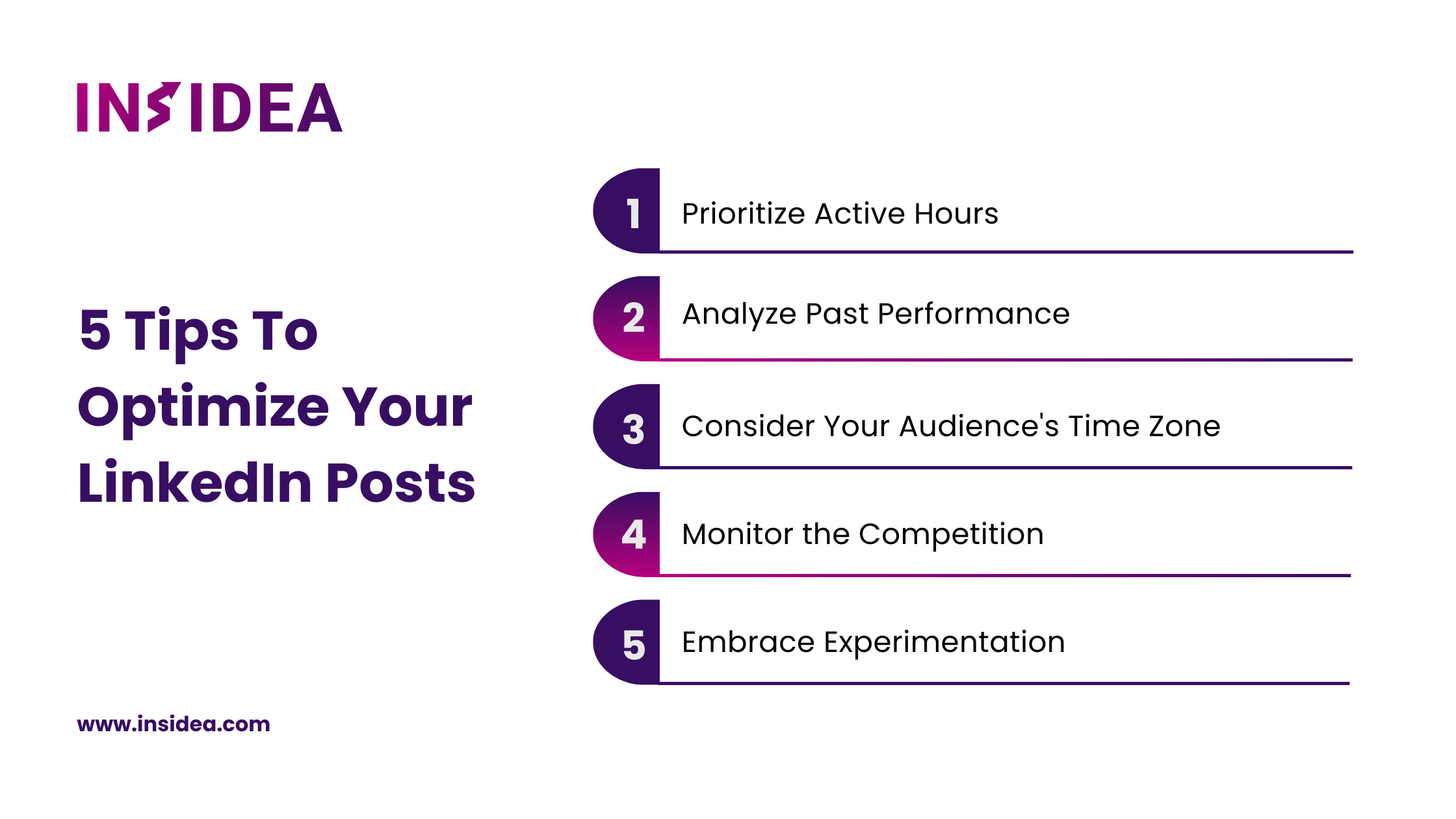 INSIDEA

5 Tips To Optimize Your LinkedIn Posts

1 Prioritize Active Hours

2 Analyze Past Performance

3 Consider Your Audience's Time Zone

4 Monitor the Competition

5 Embrace Experimentation

www.insidea.com